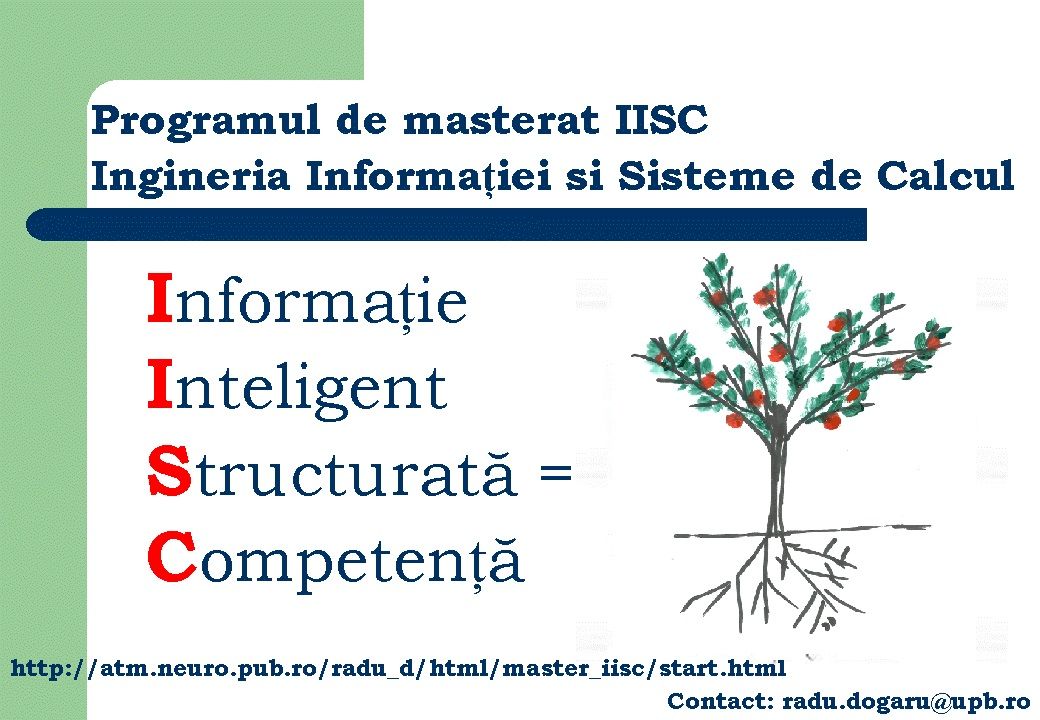 Programul de masterat IISC
Ingineria Informației si Sisteme de Calcul

Informație
Inteligent
Structurată =
Competență

http://atm.neuro.pub.ro/radu_d/html/master_iisc/start.html

Contact: radu.dogaru@upb.ro